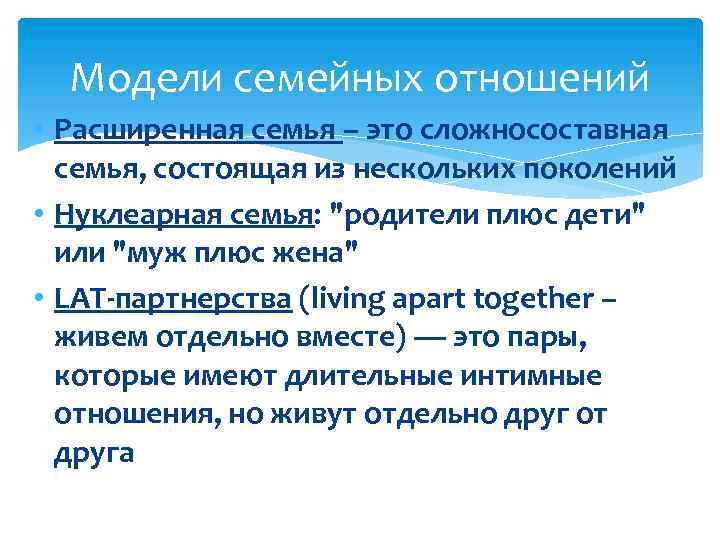 Модели семейных отношений

• Расширенная семья – это сложносоставная семья, состоящая из нескольких поколений

• Нуклеарная семья: "родители плюс дети" или "муж плюс жена"

• LAT-партнерства (living apart together – живем отдельно вместе) — это пары, которые имеют длительные интимные отношения, но живут отдельно друг от друга